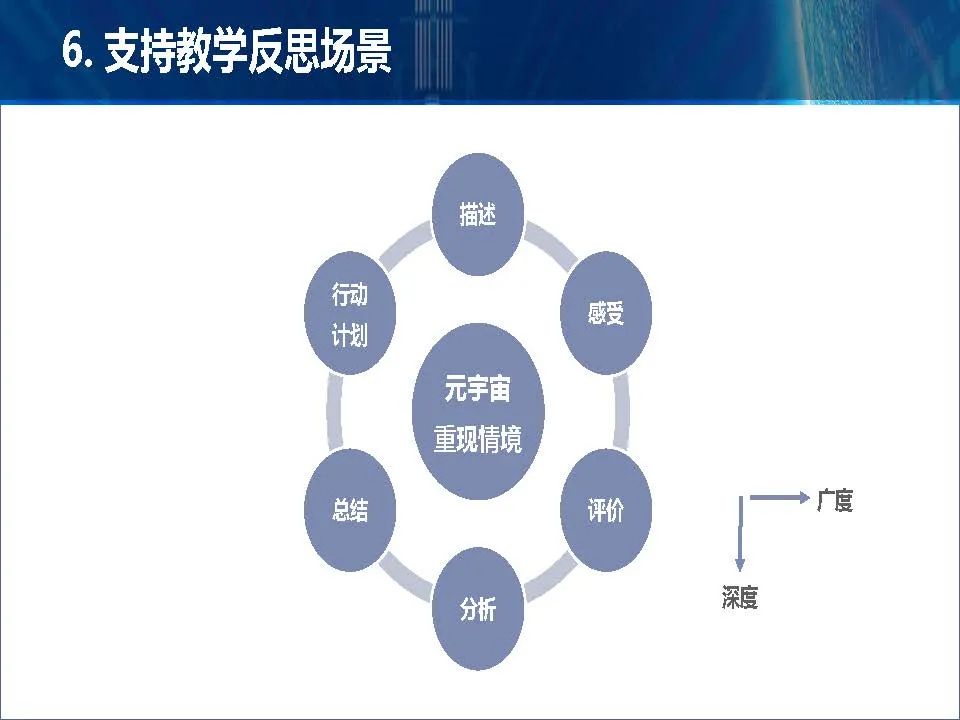 6. 支持教学反思场景

描述

感受

评价

分析

总结

行动计划

元宇宙重现情境

广度

深度